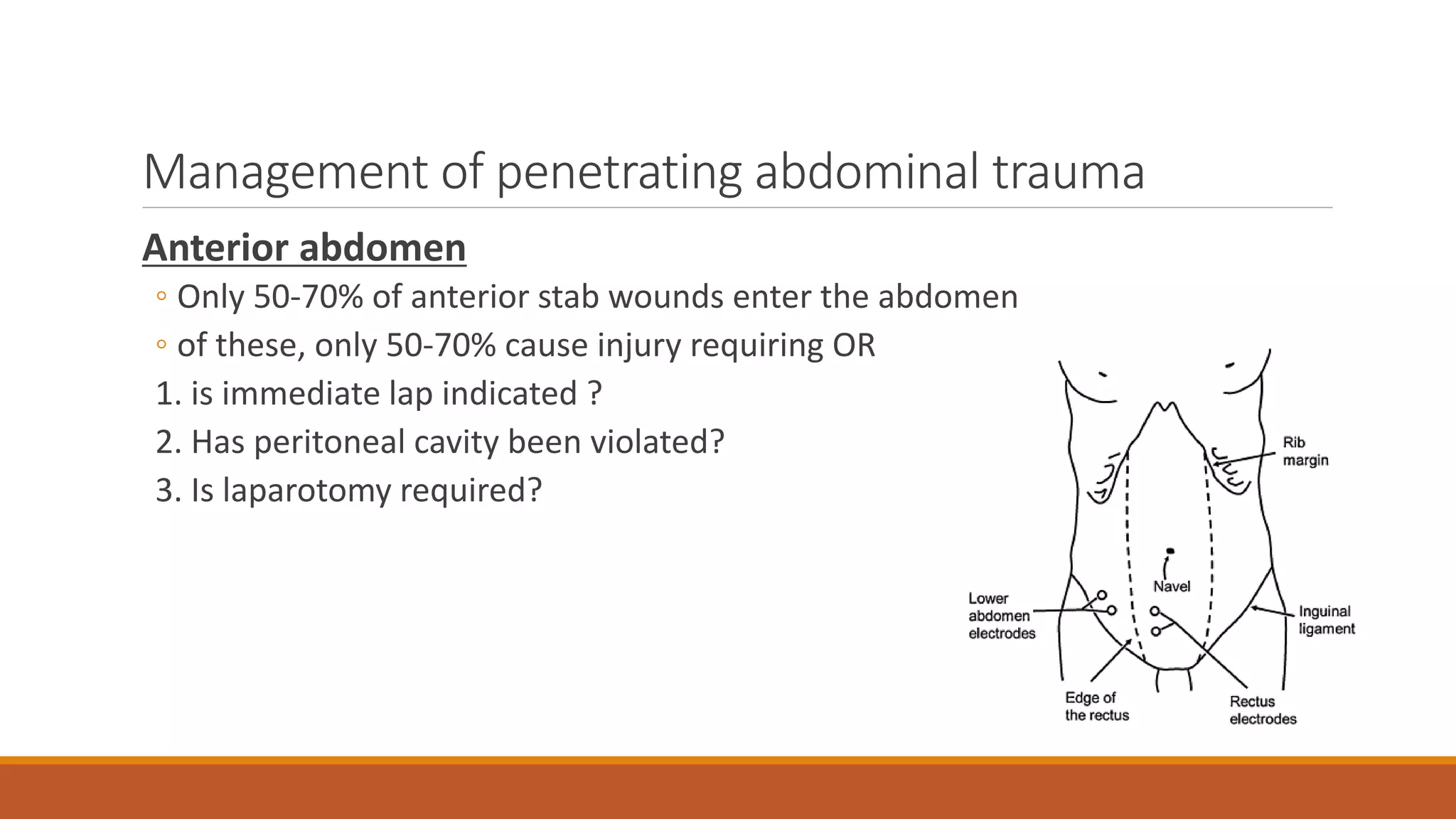 Management of penetrating abdominal trauma

Anterior abdomen

◦ Only 50-70% of anterior stab wounds enter the abdomen
◦ of these, only 50-70% cause injury requiring OR

1. is immediate lap indicated ?
2. Has peritoneal cavity been violated?
3. Is laparotomy required?

Rib margin

Navel

Lower abdomen electrodes

Inguinal ligament

Edge of the rectus

Rectus electrodes